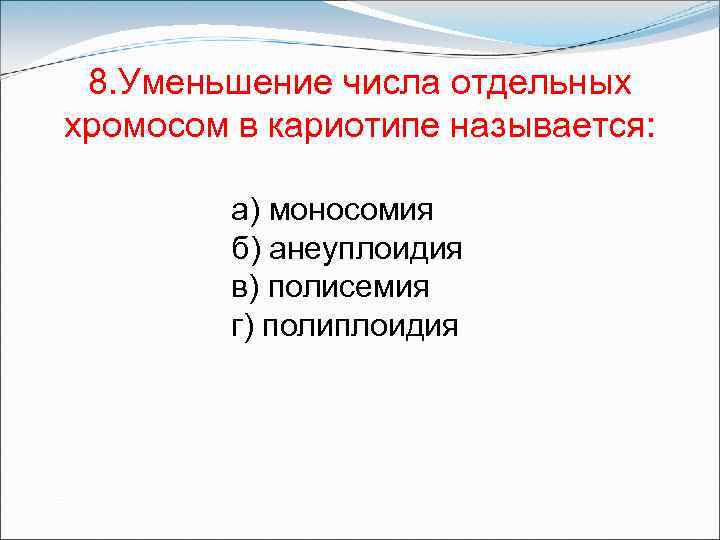 8.Уменьшение числа отдельных хромосом в кариотипе называется:

а) моносомия
б) анеуплоидия
в) полисемия
г) полиплоидия